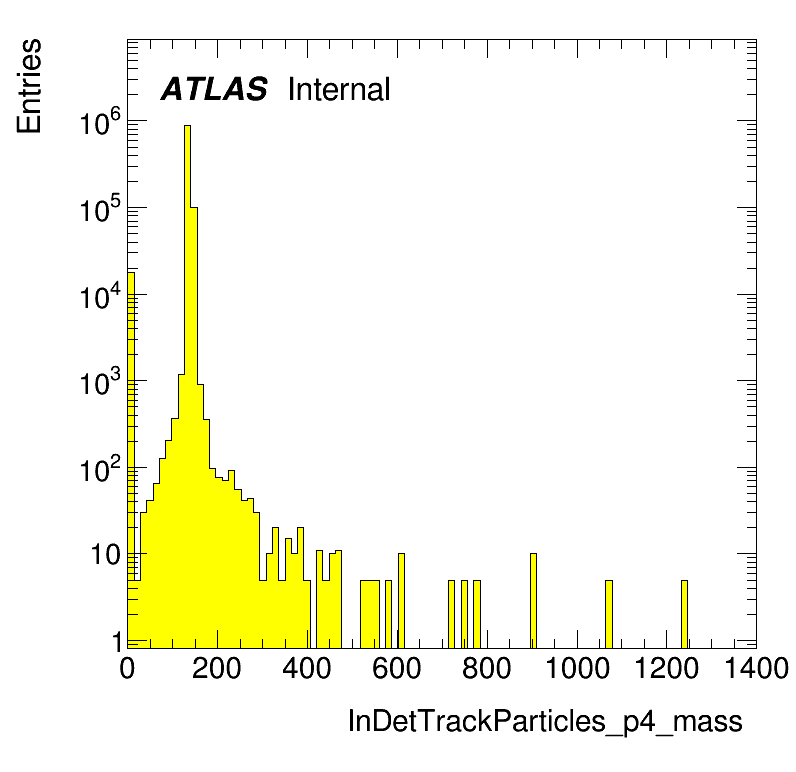 Entries

ATLAS Internal

$10^6$

$10^5$

$10^4$

$10^3$

$10^2$

10

1

0

200

400

600

800

1000

1200

1400

InDetTrackParticles_p4_mass